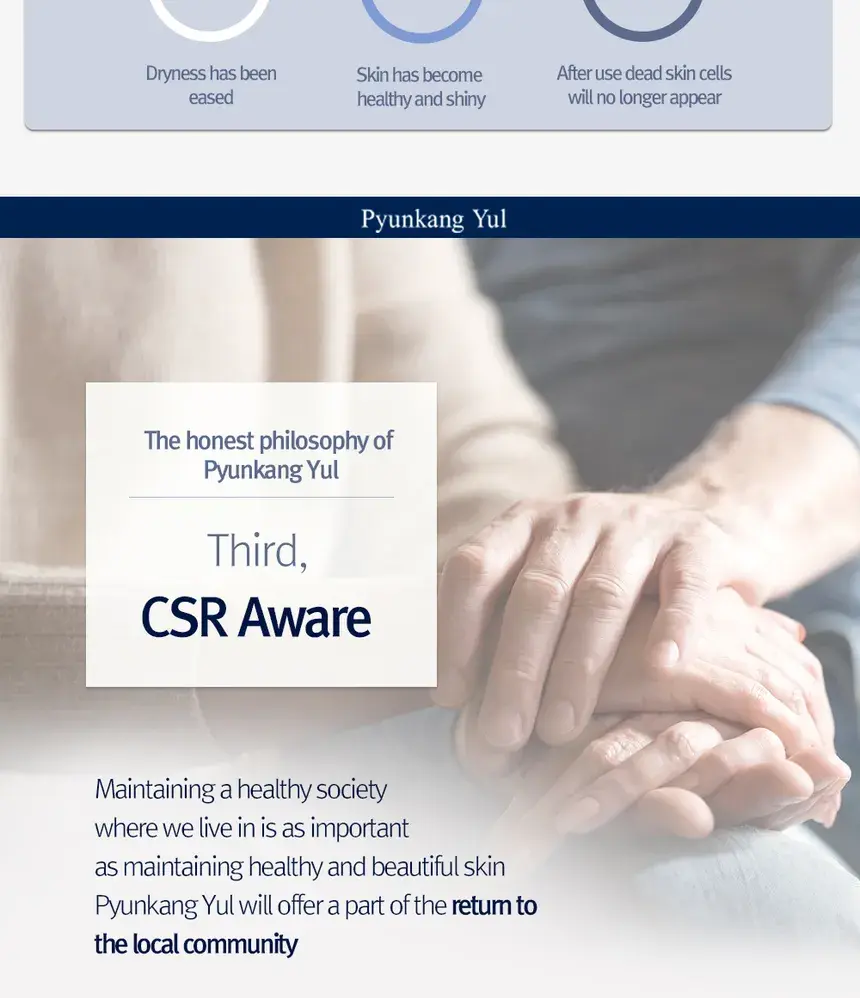 Dryness has been eased

Skin has become healthy and shiny

After use dead skin cells will no longer appear

Pyunkang Yul

The honest philosophy of Pyunkang Yul

Third,

CSR Aware

Maintaining a healthy society where we live in is as important as maintaining healthy and beautiful skin Pyunkang Yul will offer a part of the return to the local community